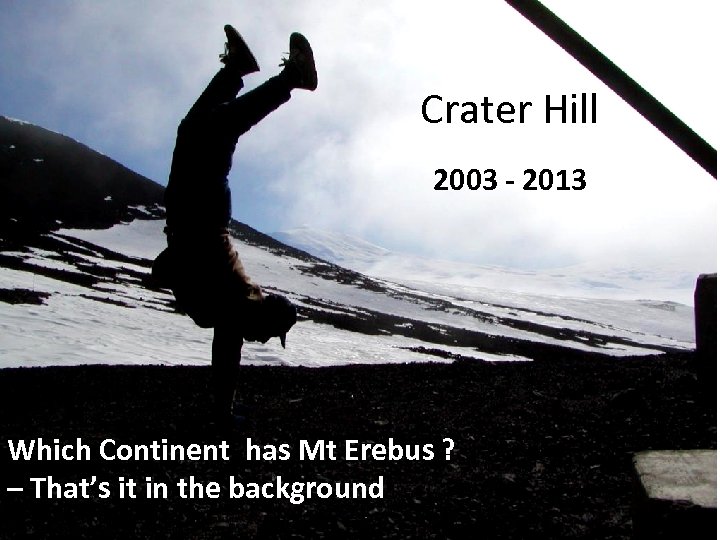 Crater Hill

2003 - 2013

Which Continent has Mt Erebus ?
– That's it in the background